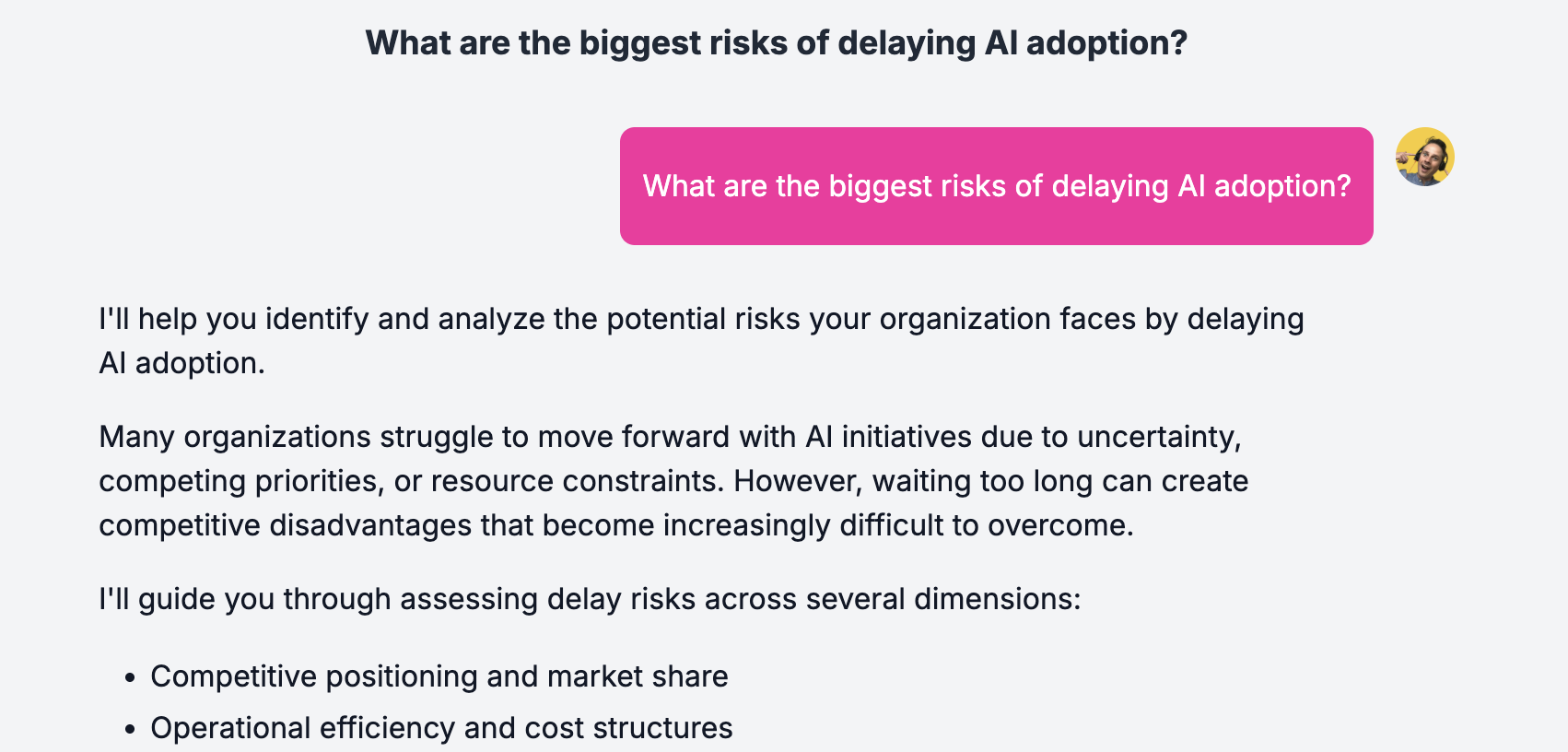 What are the biggest risks of delaying AI adoption?

What are the biggest risks of delaying AI adoption?

I'll help you identify and analyze the potential risks your organization faces by delaying AI adoption.

Many organizations struggle to move forward with AI initiatives due to uncertainty, competing priorities, or resource constraints. However, waiting too long can create competitive disadvantages that become increasingly difficult to overcome.

I'll guide you through assessing delay risks across several dimensions:

- Competitive positioning and market share
- Operational efficiency and cost structures